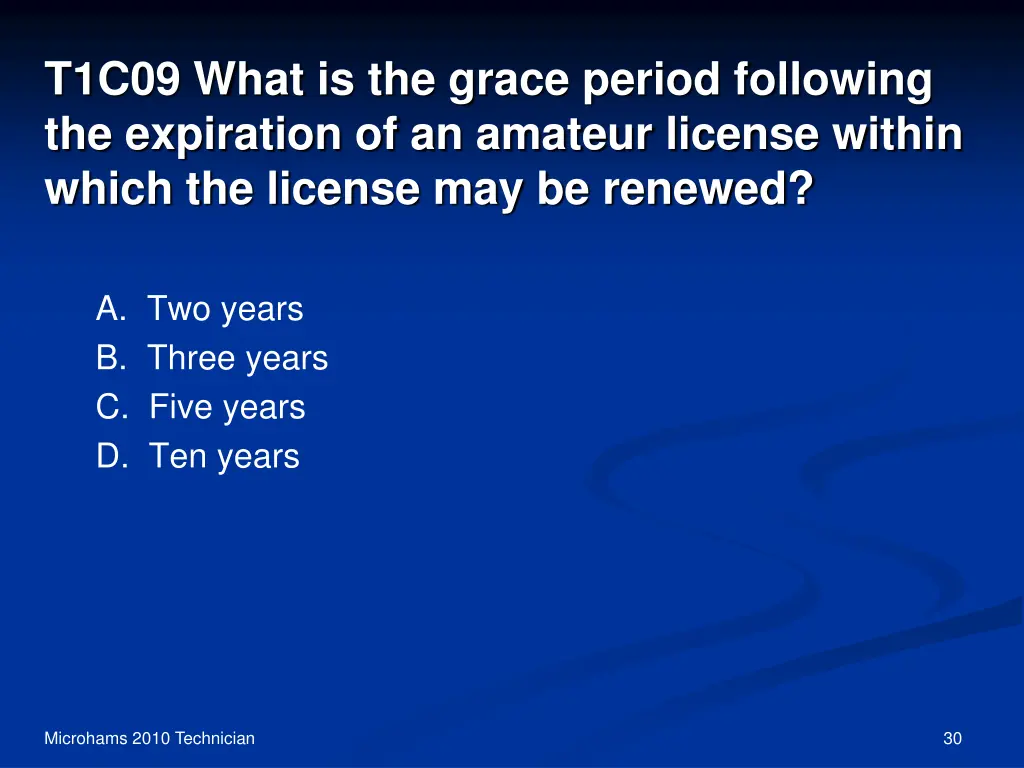 T1C09 What is the grace period following the expiration of an amateur license within which the license may be renewed?

A. Two years
B. Three years
C. Five years
D. Ten years

Microhams 2010 Technician

30